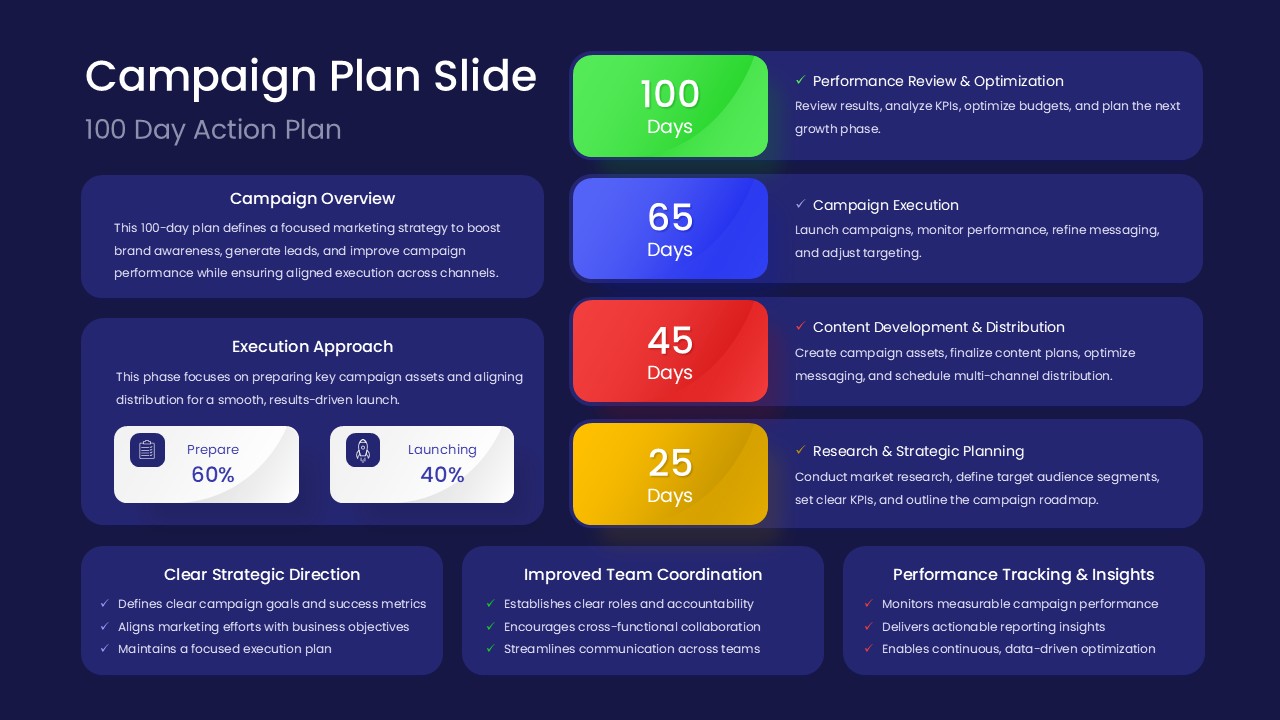 Campaign Plan Slide

100 Day Action Plan

Campaign Overview

This 100-day plan defines a focused marketing strategy to boost brand awareness, generate leads, and improve campaign performance while ensuring aligned execution across channels.

Execution Approach

This phase focuses on preparing key campaign assets and aligning distribution for a smooth, results-driven launch.

Prepare
60%

Launching
40%

100
Days

✓ Performance Review & Optimization
Review results, analyze KPIs, optimize budgets, and plan the next growth phase.

65
Days

✓ Campaign Execution
Launch campaigns, monitor performance, refine messaging, and adjust targeting.

45
Days

✓ Content Development & Distribution
Create campaign assets, finalize content plans, optimize messaging, and schedule multi-channel distribution.

25
Days

✓ Research & Strategic Planning
Conduct market research, define target audience segments, set clear KPIs, and outline the campaign roadmap.

Clear Strategic Direction
✓ Defines clear campaign goals and success metrics
✓ Aligns marketing efforts with business objectives
✓ Maintains a focused execution plan

Improved Team Coordination
✓ Establishes clear roles and accountability
✓ Encourages cross-functional collaboration
✓ Streamlines communication across teams

Performance Tracking & Insights
✓ Monitors measurable campaign performance
✓ Delivers actionable reporting insights
✓ Enables continuous, data-driven optimization